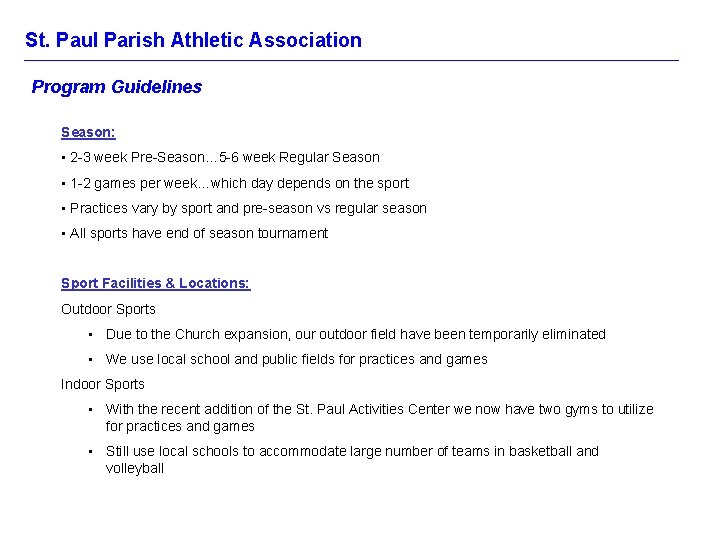 St. Paul Parish Athletic Association

Program Guidelines

Season:

▪ 2-3 week Pre-Season…5-6 week Regular Season

▪ 1-2 games per week…which day depends on the sport

▪ Practices vary by sport and pre-season vs regular season

▪ All sports have end of season tournament

Sport Facilities & Locations:

Outdoor Sports

▪ Due to the Church expansion, our outdoor field have been temporarily eliminated

▪ We use local school and public fields for practices and games

Indoor Sports

▪ With the recent addition of the St. Paul Activities Center we now have two gyms to utilize for practices and games

▪ Still use local schools to accommodate large number of teams in basketball and volleyball